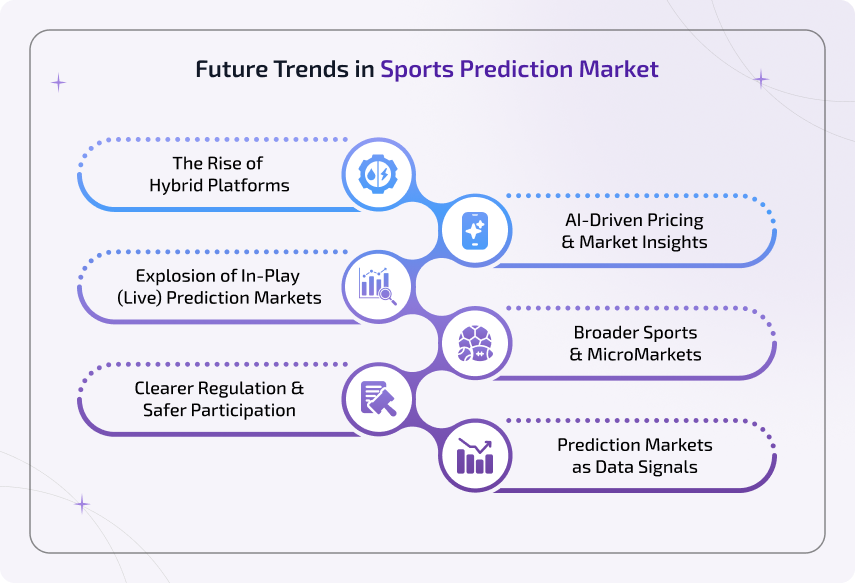 Future Trends in Sports Prediction Market

The Rise of Hybrid Platforms

AI-Driven Pricing & Market Insights

Explosion of In-Play (Live) Prediction Markets

Broader Sports & MicroMarkets

Clearer Regulation & Safer Participation

Prediction Markets as Data Signals